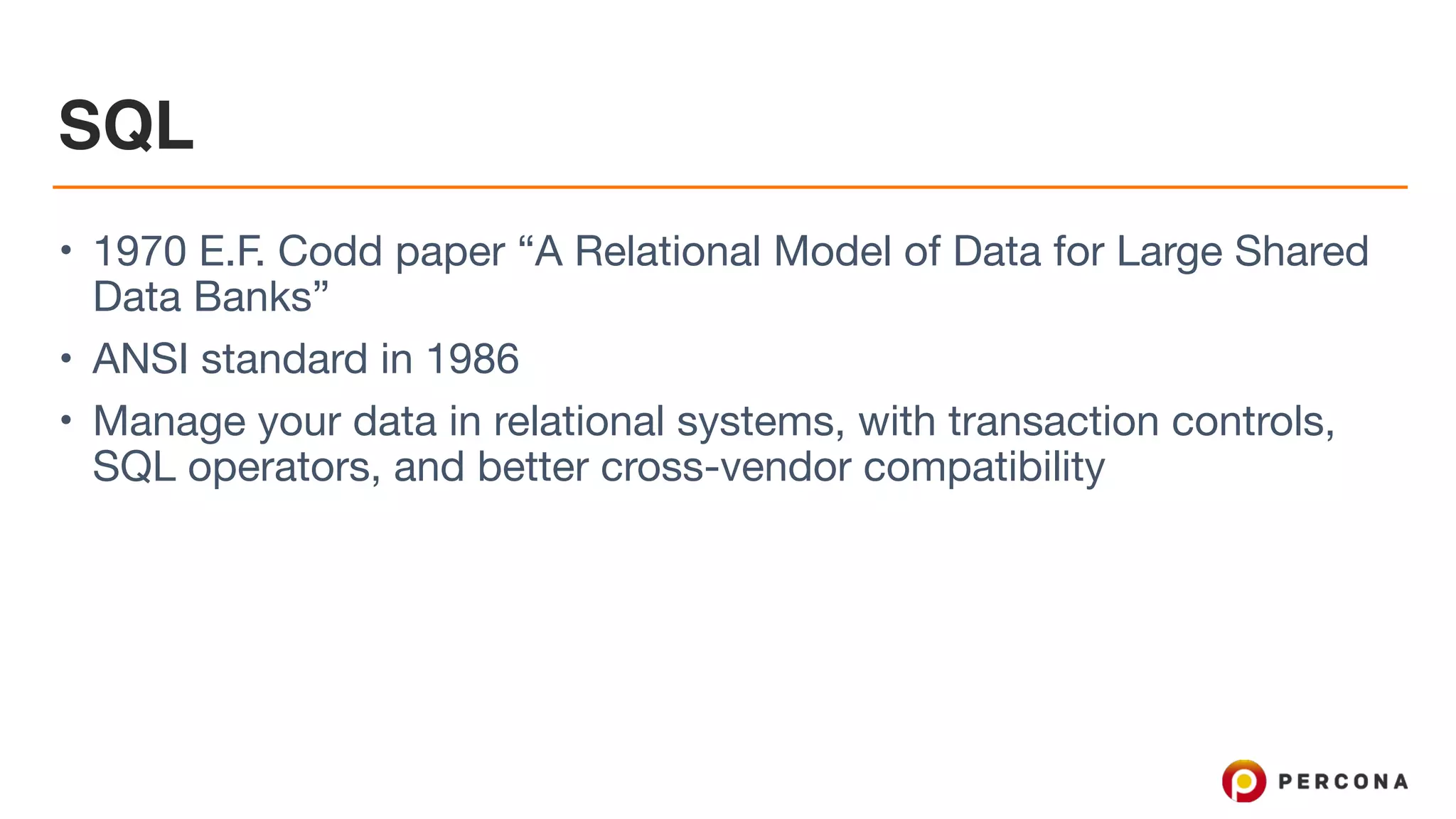 SQL

• 1970 E.F. Codd paper “A Relational Model of Data for Large Shared Data Banks”

• ANSI standard in 1986

• Manage your data in relational systems, with transaction controls, SQL operators, and better cross-vendor compatibility

PERCONA